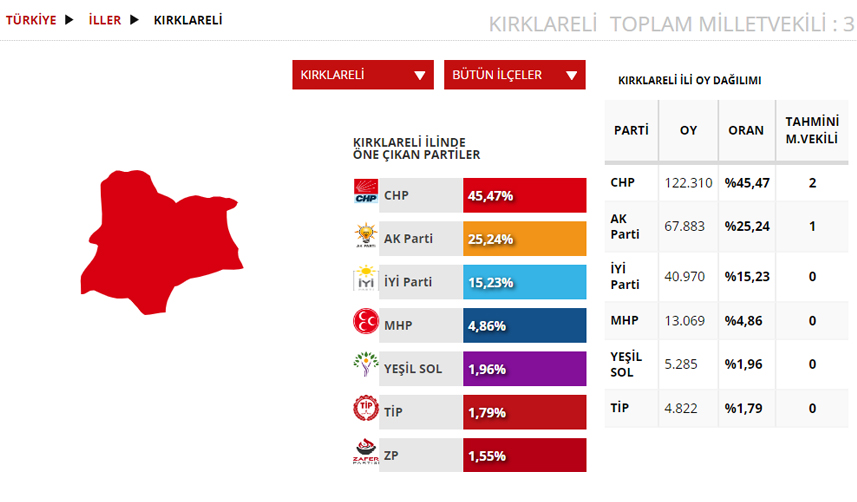 TÜRKİYE ▶ İLLER ▶ KIRKLARELİ

KIRKLARELİ TOPLAM MİLLETVEKİLİ : 3

KIRKLARELİ ▼

BÜTÜN İLÇELER ▼

KIRKLARELİ İLİNDE ÖNE ÇIKAN PARTİLER

CHP CHP 45,47%
AK PARTİ AK Parti 25,24%
İYİ İYİ Parti 15,23%
MHP 4,86%
YEŞİL SOL 1,96%
TİP TİP 1,79%
ZAFER PARTİSİ ZP 1,55%

KIRKLARELİ İLİ OY DAĞILIMI

| PARTİ | OY | ORAN | TAHMİNİ M.VEKİLİ |
|---|---|---|---|
| CHP | 122.310 | %45,47 | 2 |
| AK Parti | 67.883 | %25,24 | 1 |
| İYİ Parti | 40.970 | %15,23 | 0 |
| MHP | 13.069 | %4,86 | 0 |
| YEŞİL SOL | 5.285 | %1,96 | 0 |
| TİP | 4.822 | %1,79 | 0 |